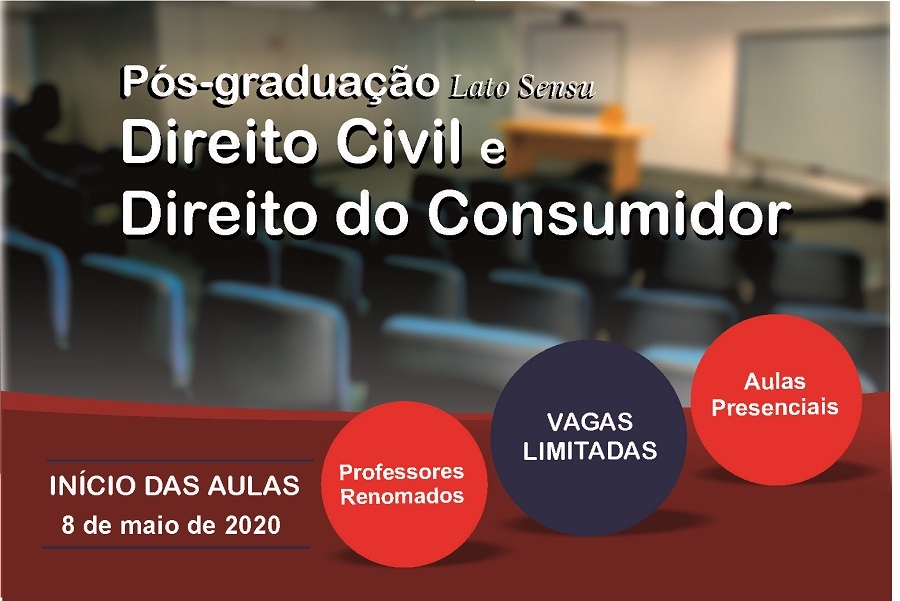 Pós-graduação Lato Sensu
Direito Civil e
Direito do Consumidor

INÍCIO DAS AULAS
8 de maio de 2020

Professores Renomados

VAGAS LIMITADAS

Aulas Presenciais